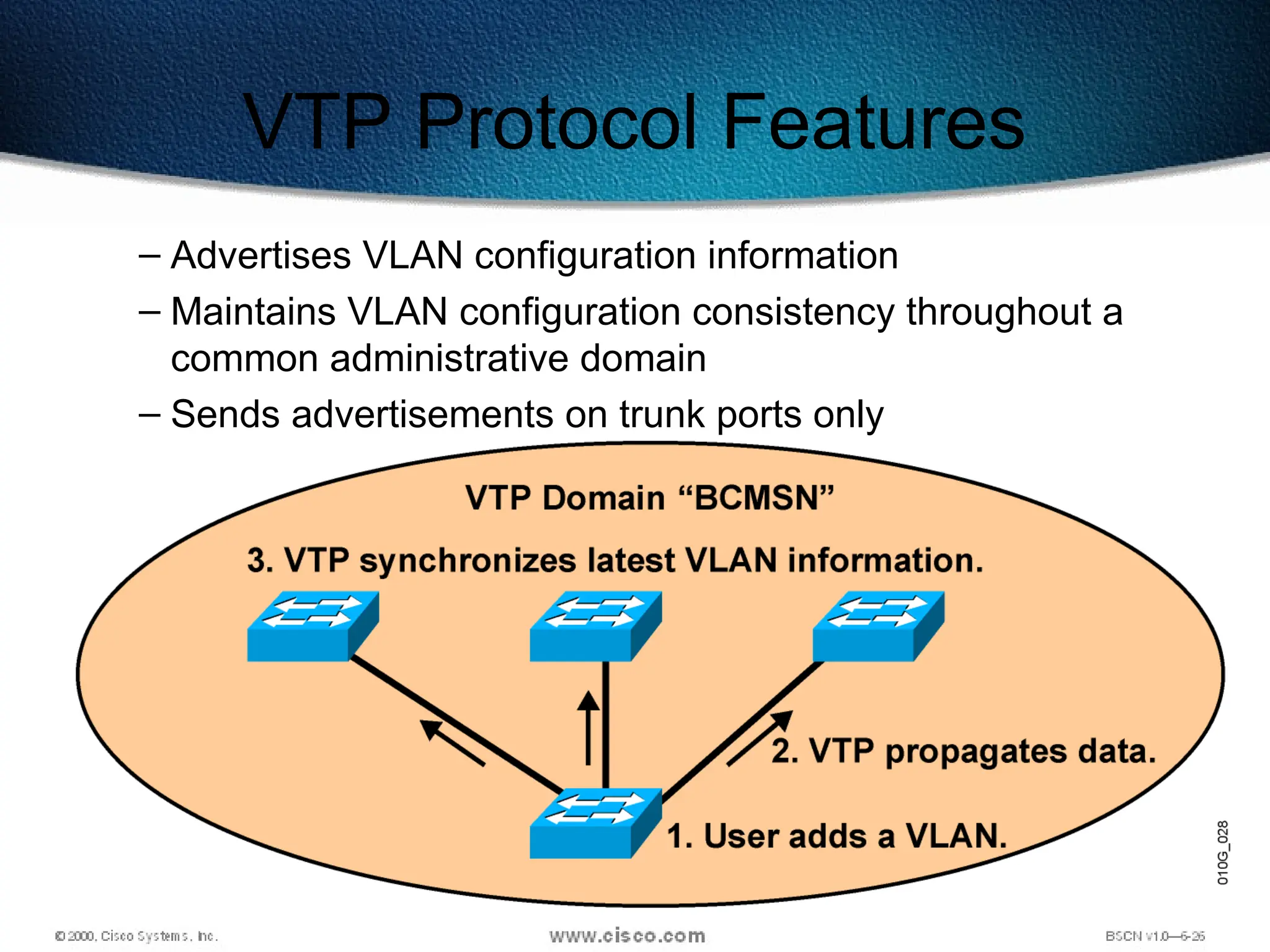 VTP Protocol Features

– Advertises VLAN configuration information

– Maintains VLAN configuration consistency throughout a common administrative domain

– Sends advertisements on trunk ports only

VTP Domain “BCMSN”

3. VTP synchronizes latest VLAN information.

2. VTP propagates data.

1. User adds a VLAN.

010G_028

© 2000, Cisco Systems, Inc.

www.cisco.com

BSCN v1.0—6-26